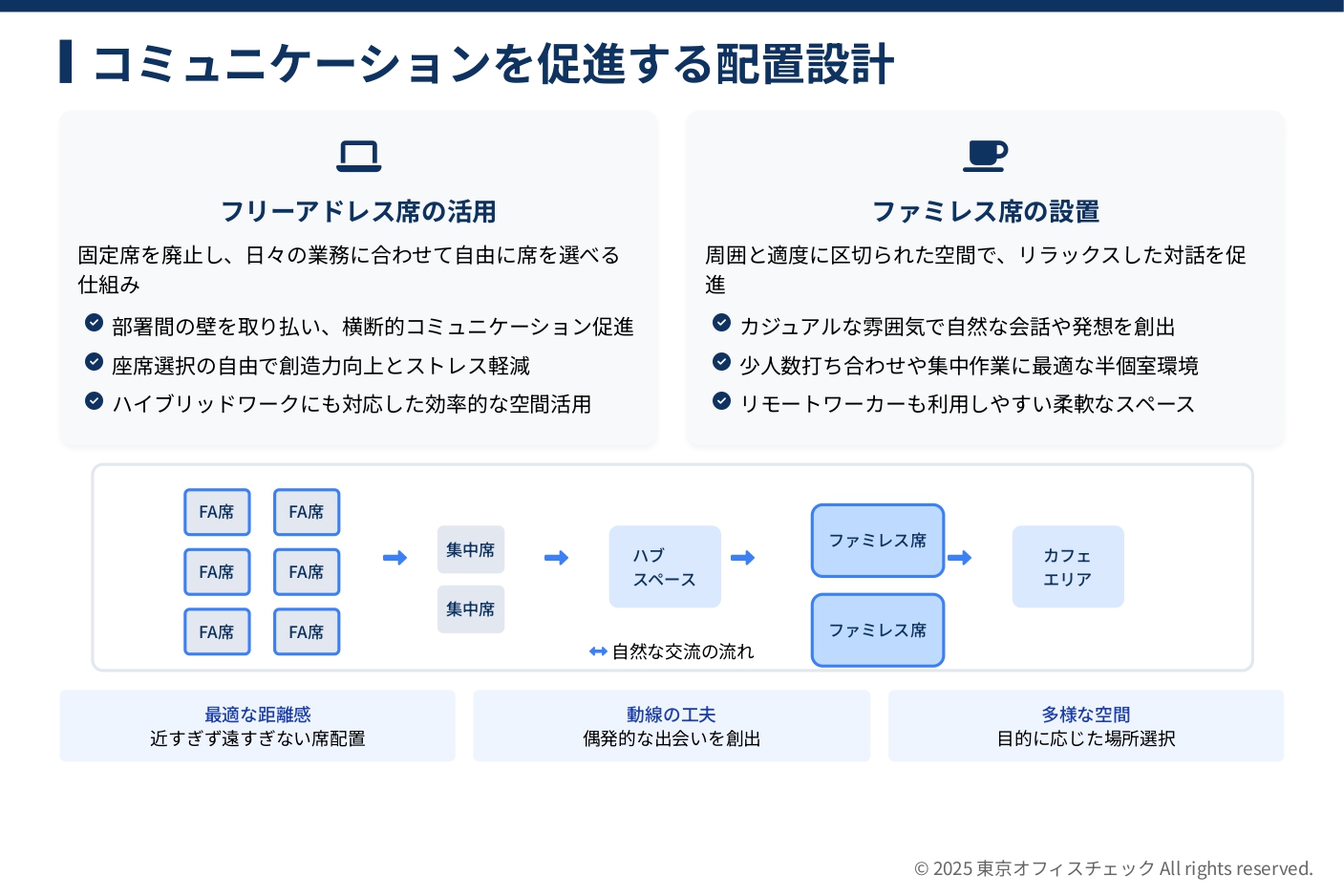 コミュニケーションを促進する配置設計

フリーアドレス席の活用

固定席を廃止し、日々の業務に合わせて自由に席を選べる仕組み

部署間の壁を取り払い、横断的コミュニケーション促進

座席選択の自由で創造力向上とストレス軽減

ハイブリッドワークにも対応した効率的な空間活用

ファミレス席の設置

周囲と適度に区切られた空間で、リラックスした対話を促進

カジュアルな雰囲気で自然な会話や発想を創出

少人数打ち合わせや集中作業に最適な半個室環境

リモートワーカーも利用しやすい柔軟なスペース

FA席 FA席
FA席 FA席
FA席 FA席

集中席
集中席

ハブ
スペース

ファミレス席
ファミレス席

カフェ
エリア

自然な交流の流れ

最適な距離感
近すぎず遠すぎない席配置

動線の工夫
偶発的な出会いを創出

多様な空間
目的に応じた場所選択

© 2025 東京オフィスチェック All rights reserved.